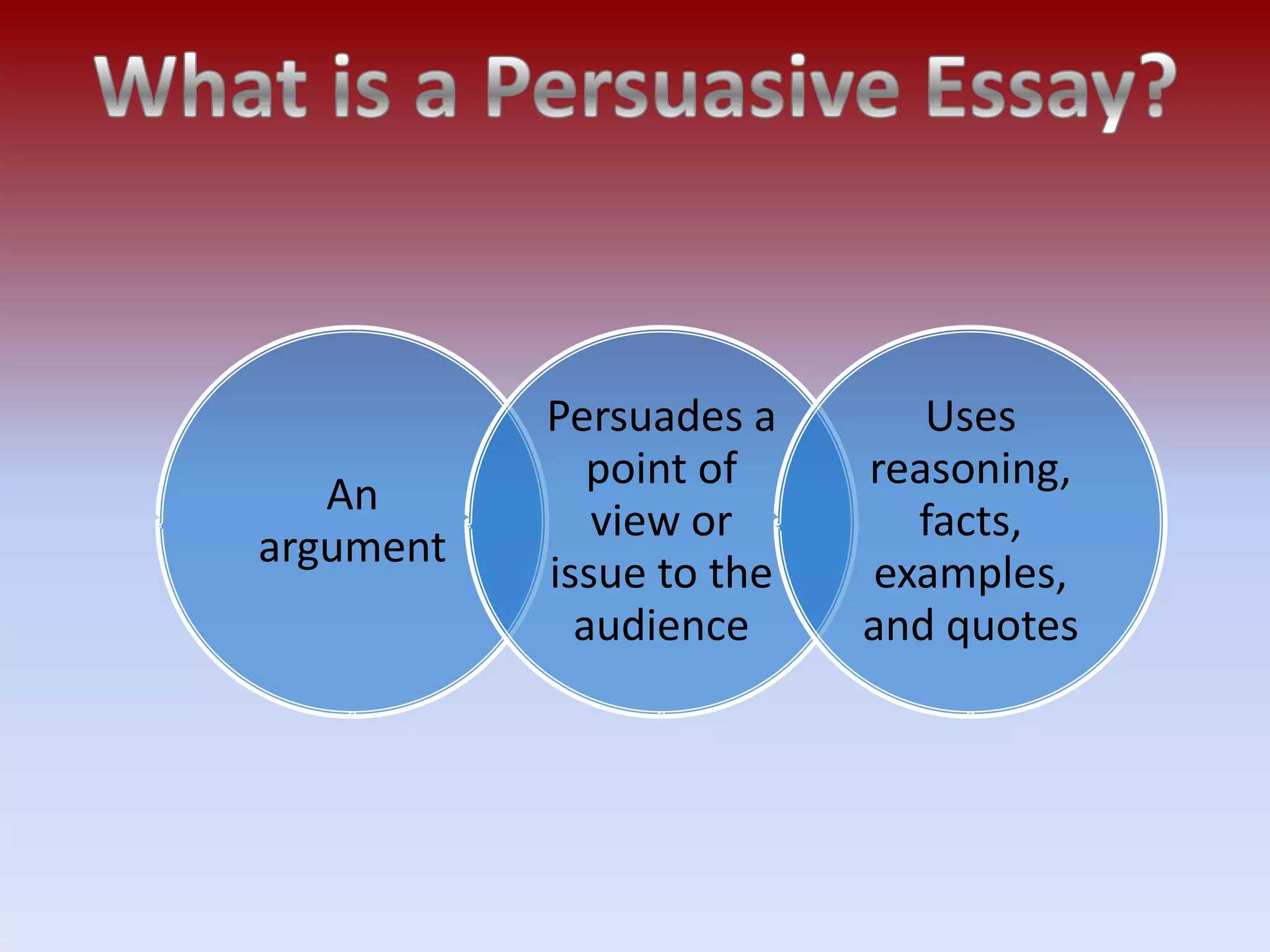 What is a Persuasive Essay?

An argument

Persuades a point of view or issue to the audience

Uses reasoning, facts, examples, and quotes